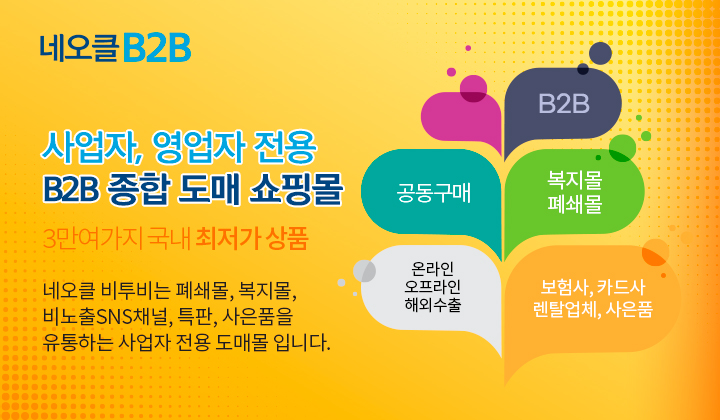 네오클 B2B

사업자, 영업자 전용
B2B 종합 도매 쇼핑몰

3만여가지 국내 최저가 상품

네오클 비투비는 폐쇄몰, 복지몰, 비노출SNS채널, 특판, 사은품을 유통하는 사업자 전용 도매몰 입니다.

B2B

공동구매

복지몰
폐쇄몰

온라인
오프라인
해외수출

보험사, 카드사
렌탈업체, 사은품